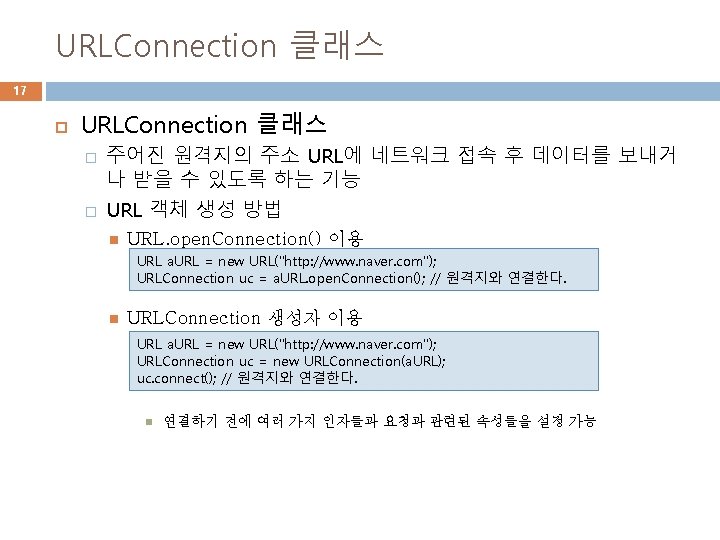 URLConnection 클래스

17

URLConnection 클래스

주어진 원격지의 주소 URL에 네트워크 접속 후 데이터를 보내거나 받을 수 있도록 하는 기능

URL 객체 생성 방법

URL.openConnection() 이용

URL aURL = new URL("http://www.naver.com");
URLConnection uc = aURL.openConnection(); // 원격지와 연결한다.

URLConnection 생성자 이용

URL aURL = new URL("http://www.naver.com");
URLConnection uc = new URLConnection(aURL);
uc.connect(); // 원격지와 연결한다.

연결하기 전에 여러 가지 인자들과 요청과 관련된 속성들을 설정 가능